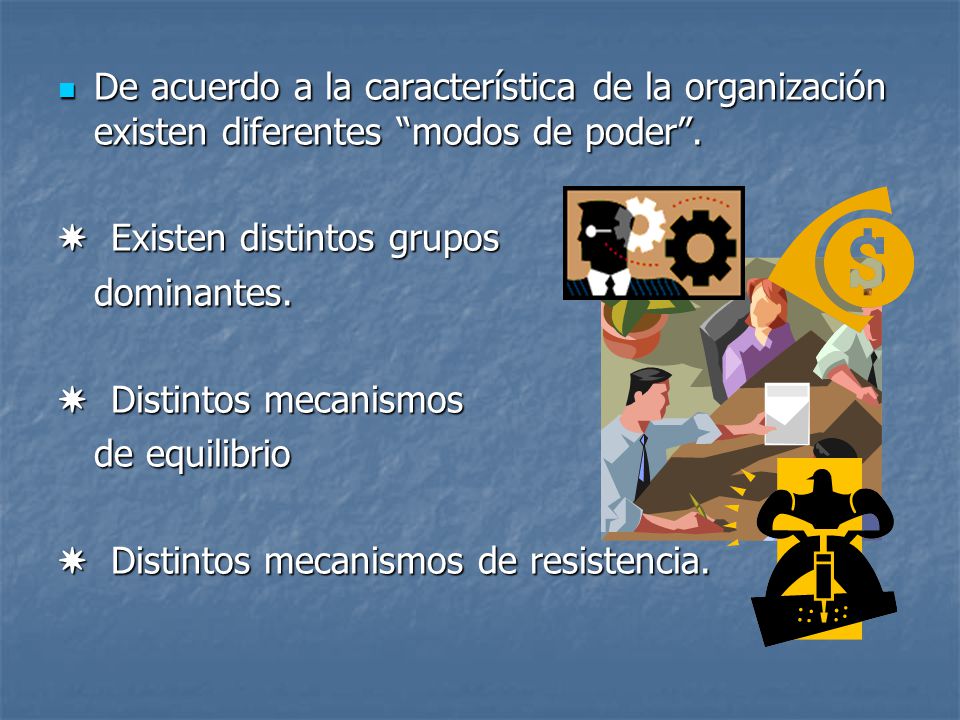 De acuerdo a la característica de la organización existen diferentes “modos de poder”.

✷ Existen distintos grupos dominantes.

✷ Distintos mecanismos de equilibrio

✷ Distintos mecanismos de resistencia.

$